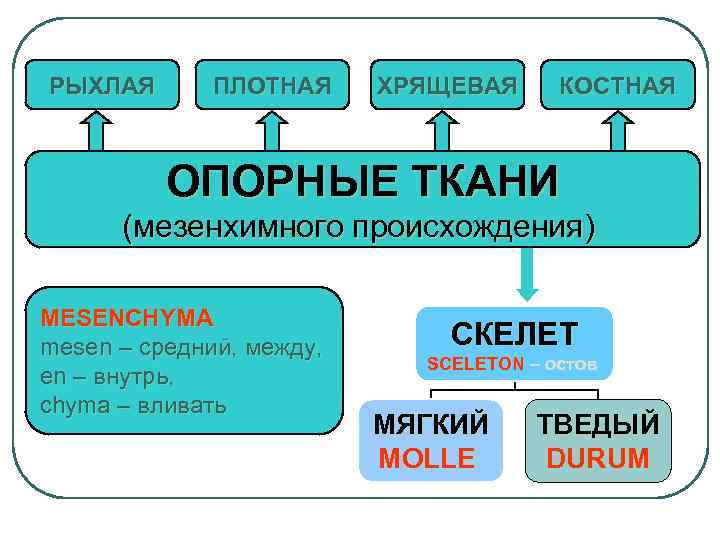 РЫХЛАЯ

ПЛОТНАЯ

ХРЯЩЕВАЯ

КОСТНАЯ

ОПОРНЫЕ ТКАНИ
(мезенхимного происхождения)

MESENCHYMA
mesen – средний, между,
en – внутрь,
chyma – вливать

СКЕЛЕТ
SCELETON – остов

МЯГКИЙ
MOLLE

ТВЕДЫЙ
DURUM